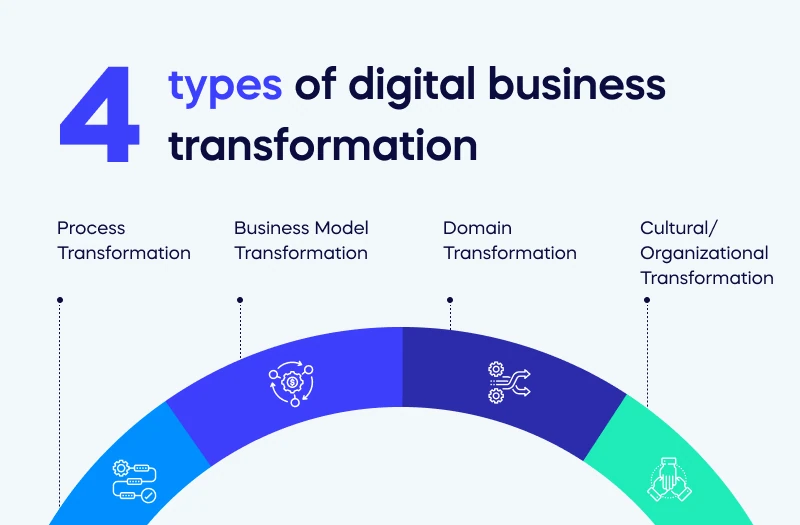 4 types of digital business transformation

Process Transformation

Business Model Transformation

Domain Transformation

Cultural/ Organizational Transformation